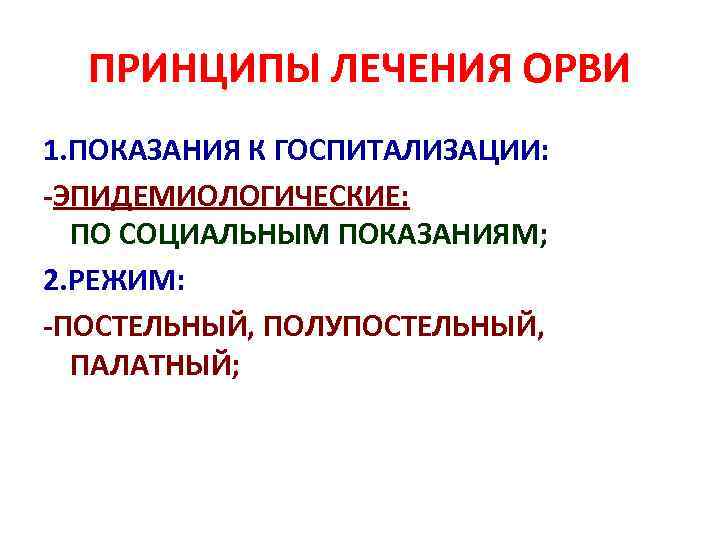 ПРИНЦИПЫ ЛЕЧЕНИЯ ОРВИ

1.ПОКАЗАНИЯ К ГОСПИТАЛИЗАЦИИ:

-ЭПИДЕМИОЛОГИЧЕСКИЕ: ПО СОЦИАЛЬНЫМ ПОКАЗАНИЯМ;

2.РЕЖИМ:

-ПОСТЕЛЬНЫЙ, ПОЛУПОСТЕЛЬНЫЙ, ПАЛАТНЫЙ;